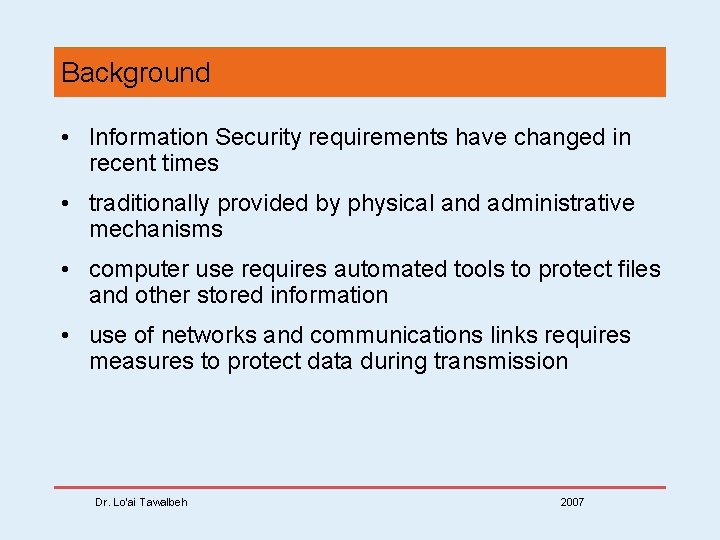 Background

• Information Security requirements have changed in recent times

• traditionally provided by physical and administrative mechanisms

• computer use requires automated tools to protect files and other stored information

• use of networks and communications links requires measures to protect data during transmission

Dr. Lo'ai Tawalbeh

2007